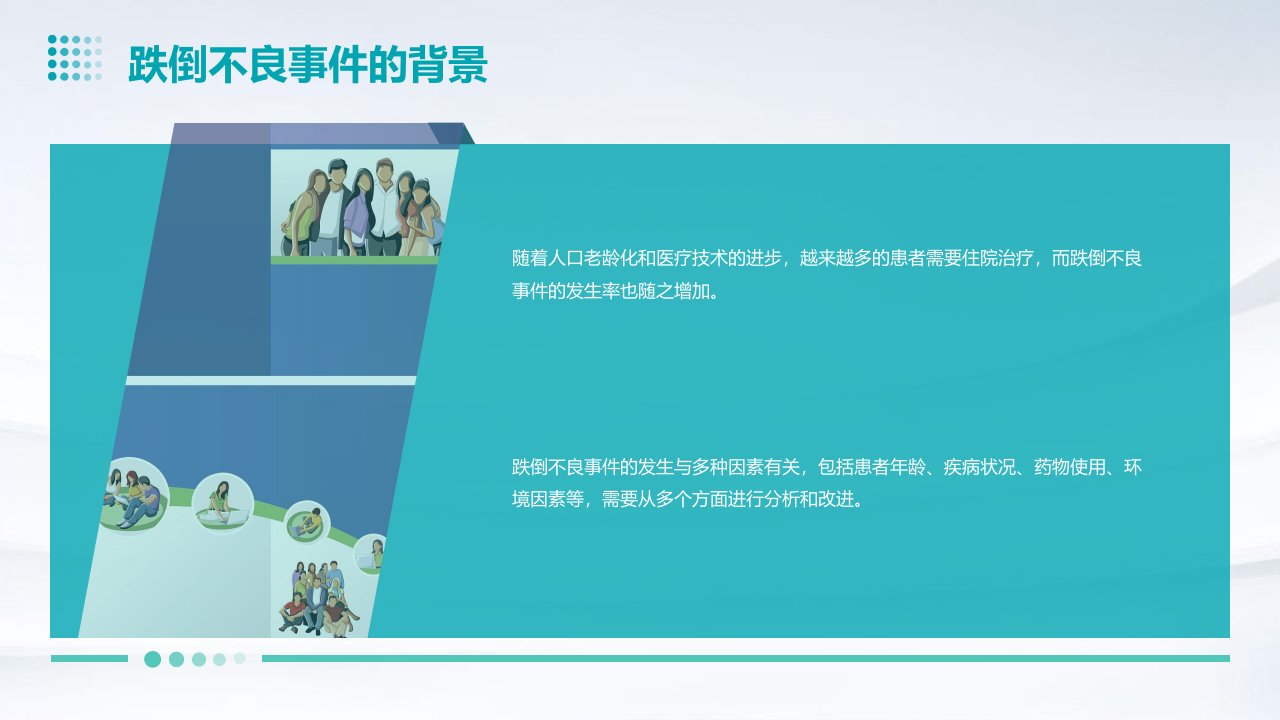 跌倒不良事件的背景

随着人口老龄化和医疗技术的进步，越来越多的患者需要住院治疗，而跌倒不良事件的发生率也随之增加。

跌倒不良事件的发生与多种因素有关，包括患者年龄、疾病状况、药物使用、环境因素等，需要从多个方面进行分析和改进。